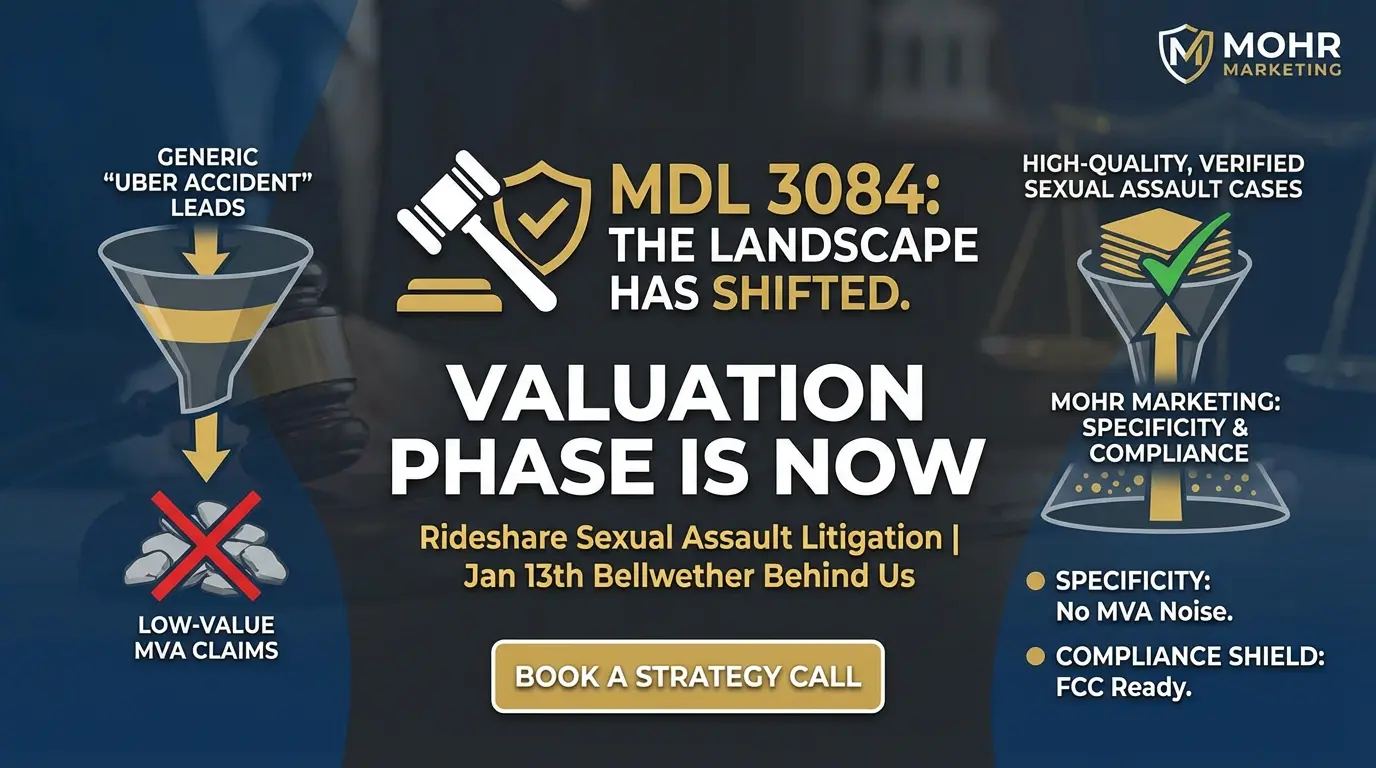 MOHR MARKETING

GENERIC "UBER ACCIDENT" LEADS

LOW-VALUE MVA CLAIMS

MDL 3084: THE LANDSCAPE HAS SHIFTED.

VALUATION PHASE IS NOW

Rideshare Sexual Assault Litigation | Jan 13th Bellwether Behind Us

BOOK A STRATEGY CALL

HIGH-QUALITY, VERIFIED SEXUAL ASSAULT CASES

MOHR MARKETING: SPECIFICITY & COMPLIANCE

SPECIFICITY: No MVA Noise.

COMPLIANCE SHIELD: FCC Ready.